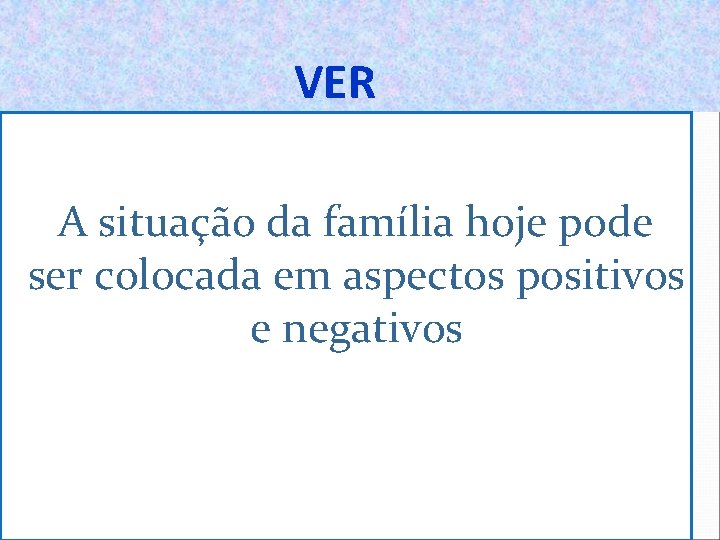 VER

A situação da família hoje pode ser colocada em aspectos positivos e negativos